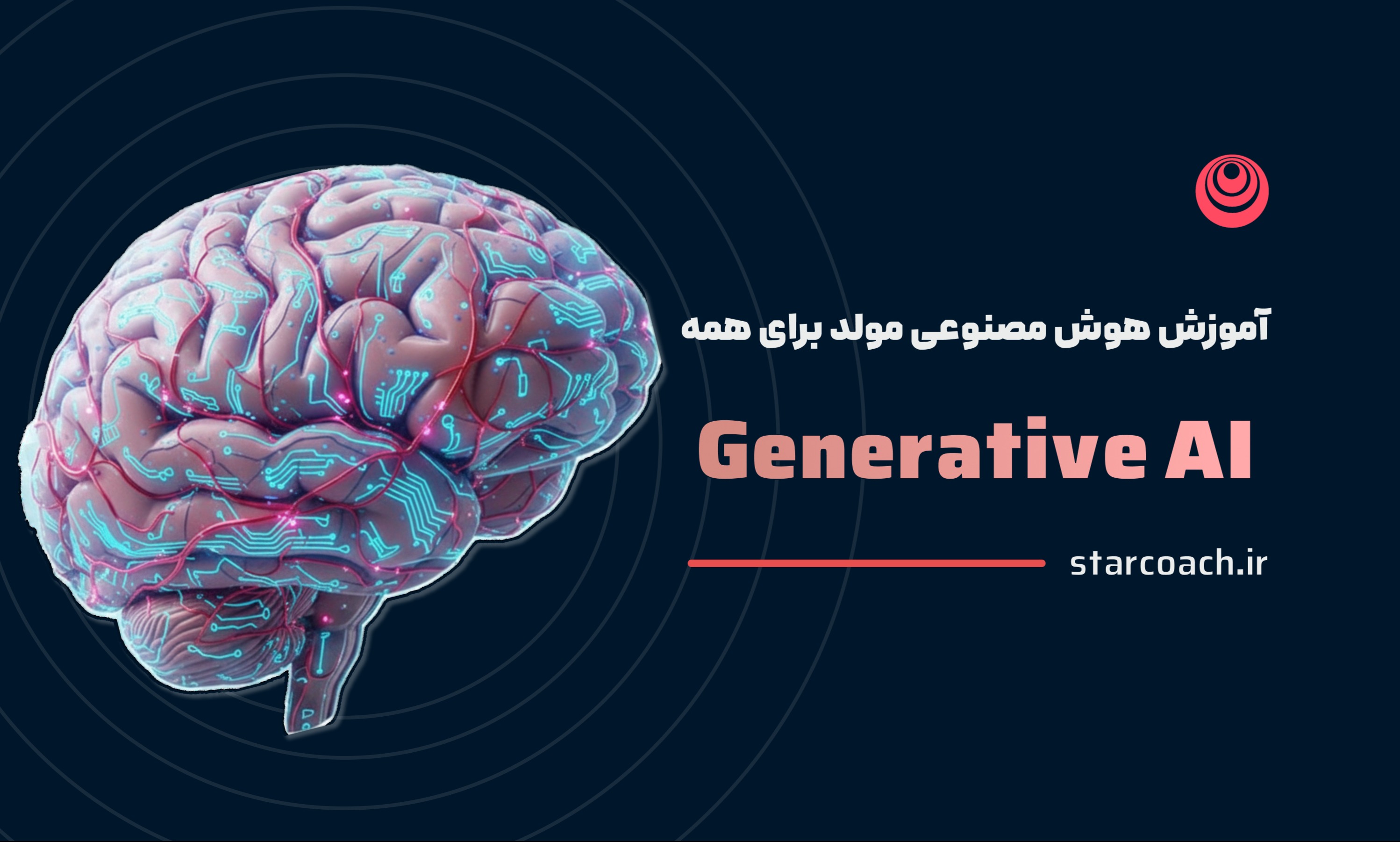 آموزش هوش مصنوعی مولد برای همه

Generative AI

starcoach.ir